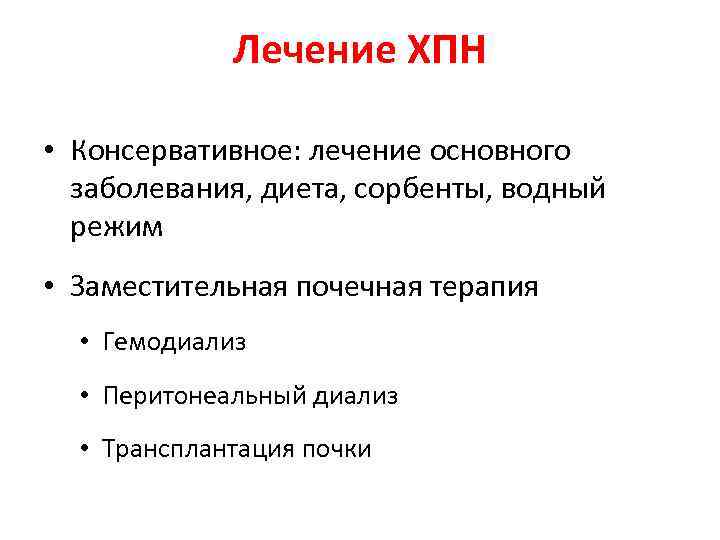 Лечение ХПН

• Консервативное: лечение основного заболевания, диета, сорбенты, водный режим

• Заместительная почечная терапия

• Гемодиализ

• Перитонеальный диализ

• Трансплантация почки